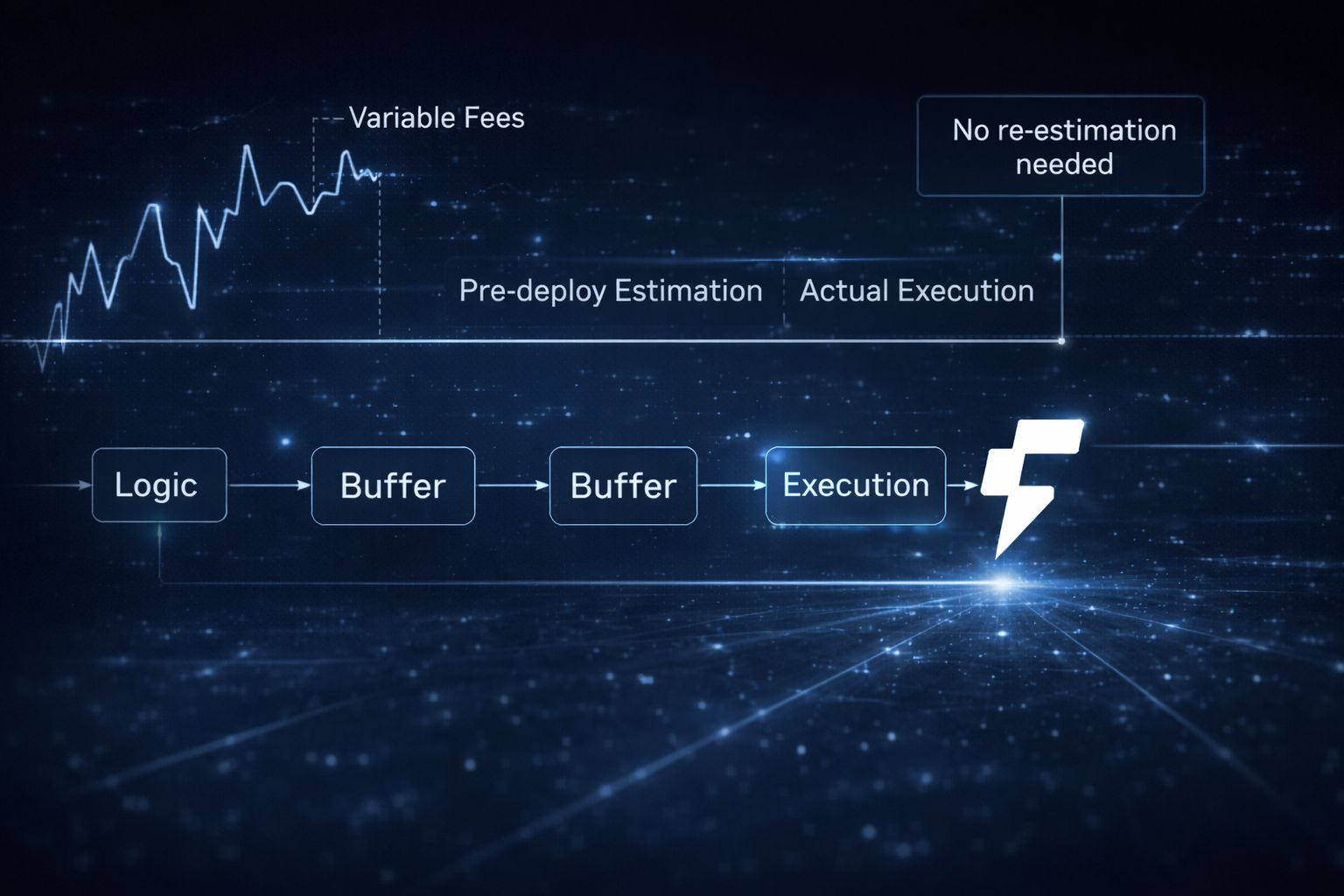 Variable Fees

No re-estimation needed

Pre-deploy Estimation

Actual Execution

Logic

Buffer

Buffer

Execution